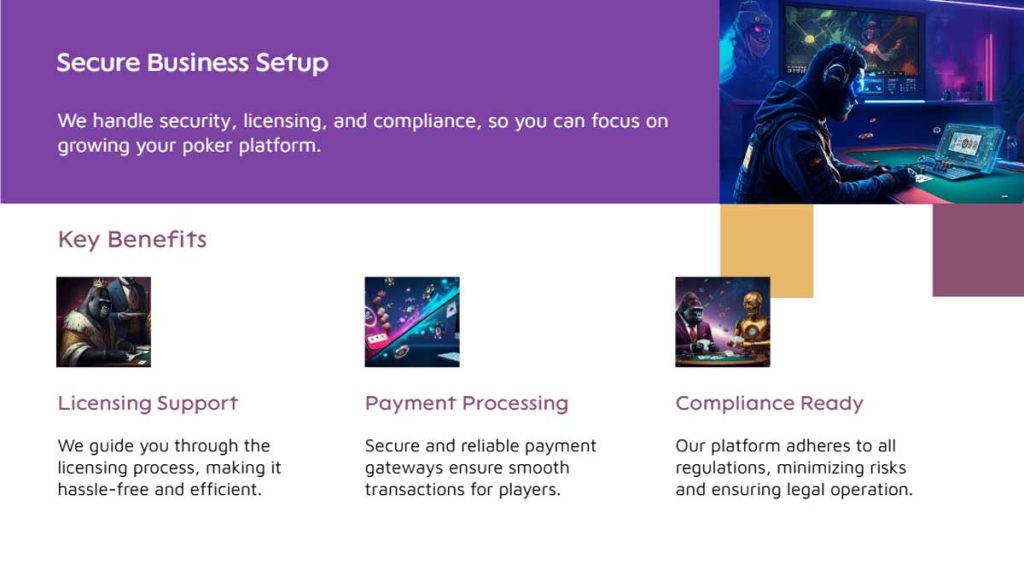 Secure Business Setup

We handle security, licensing, and compliance, so you can focus on growing your poker platform.

Key Benefits

Licensing Support

We guide you through the licensing process, making it hassle-free and efficient.

Payment Processing

Secure and reliable payment gateways ensure smooth transactions for players.

Compliance Ready

Our platform adheres to all regulations, minimizing risks and ensuring legal operation.